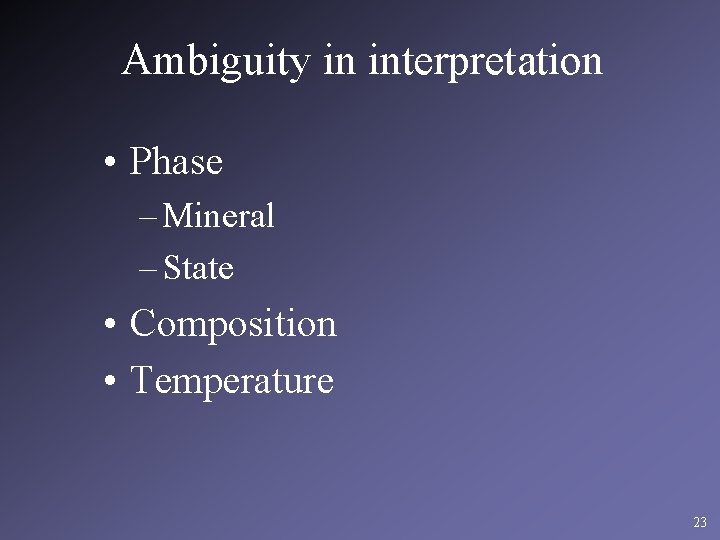 Ambiguity in interpretation

• Phase
– Mineral
– State
• Composition
• Temperature

23